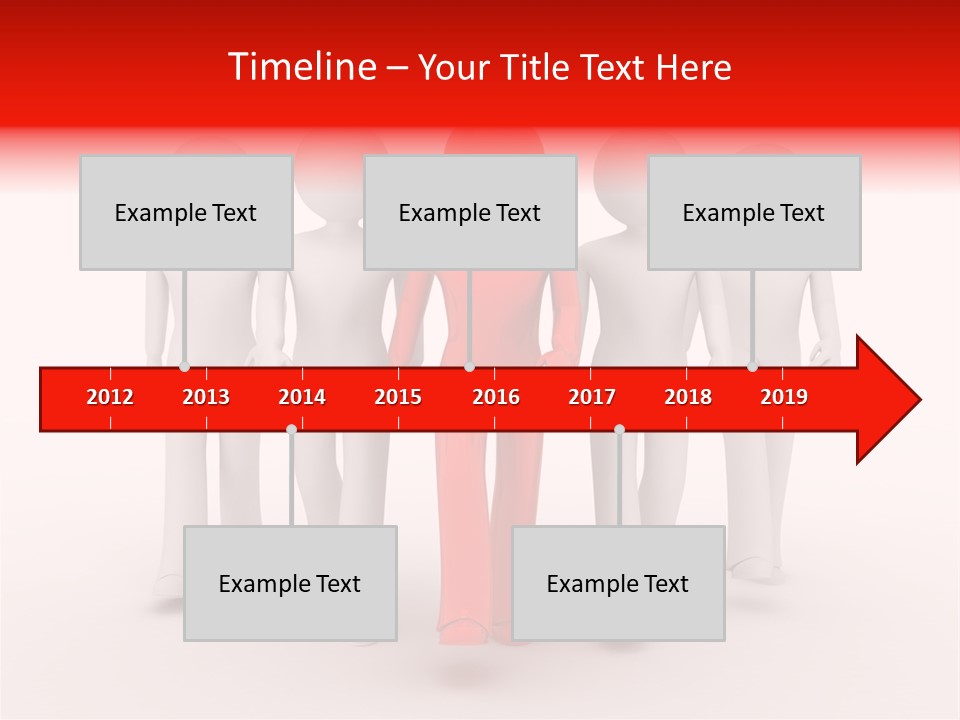 Timeline – Your Title Text Here

Example Text

Example Text

Example Text

2012 2013 2014 2015 2016 2017 2018 2019

Example Text

Example Text